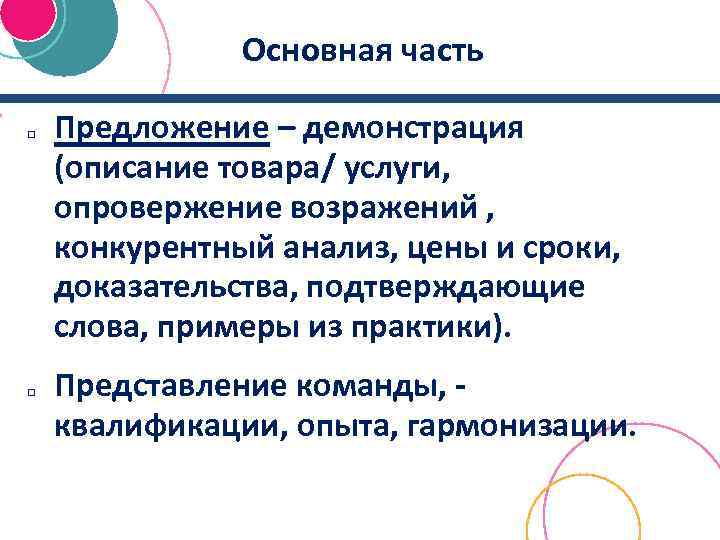 Основная часть

Предложение – демонстрация (описание товара/ услуги, опровержение возражений , конкурентный анализ, цены и сроки, доказательства, подтверждающие слова, примеры из практики).

Представление команды, - квалификации, опыта, гармонизации.